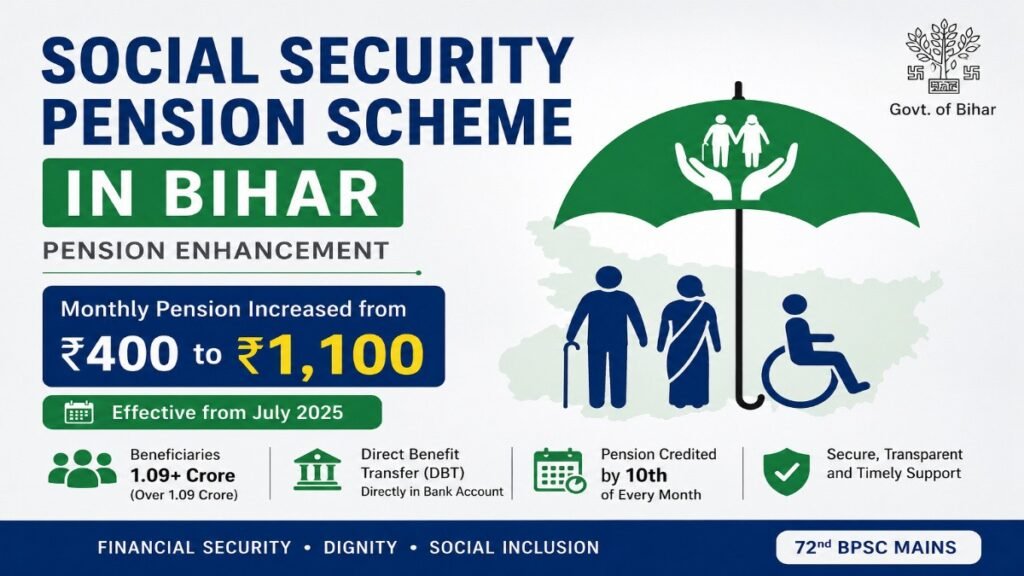 SOCIAL SECURITY PENSION SCHEME

IN BIHAR

PENSION ENHANCEMENT

Govt. of Bihar

Monthly Pension Increased from

₹400 to ₹1,100

Effective from July 2025

Beneficiaries
1.09+ Crore
(Over 1.09 Crore)

Direct Benefit Transfer (DBT)
Directly in Bank Account

Pension Credited by 10th of Every Month

Secure, Transparent and Timely Support

FINANCIAL SECURITY • DIGNITY • SOCIAL INCLUSION

72nd BPSC MAINS